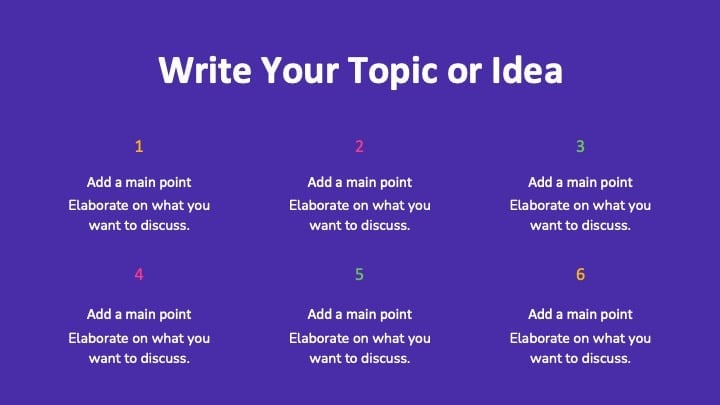 Write Your Topic or Idea

1

Add a main point

Elaborate on what you want to discuss.

2

Add a main point

Elaborate on what you want to discuss.

3

Add a main point

Elaborate on what you want to discuss.

4

Add a main point

Elaborate on what you want to discuss.

5

Add a main point

Elaborate on what you want to discuss.

6

Add a main point

Elaborate on what you want to discuss.